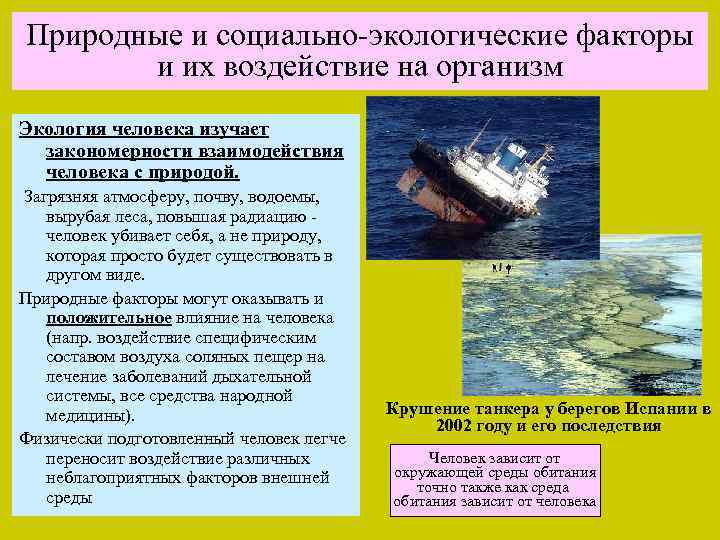 Природные и социально-экологические факторы и их воздействие на организм

Экология человека изучает закономерности взаимодействия человека с природой.

Загрязняя атмосферу, почву, водоемы, вырубая леса, повышая радиацию - человек убивает себя, а не природу, которая просто будет существовать в другом виде.

Природные факторы могут оказывать и положительное влияние на человека (напр. воздействие специфическим составом воздуха соляных пещер на лечение заболеваний дыхательной системы, все средства народной медицины).

Физически подготовленный человек легче переносит воздействие различных неблагоприятных факторов внешней среды

Крушение танкера у берегов Испании в 2002 году и его последствия

Человек зависит от окружающей среды обитания точно также как среда обитания зависит от человека